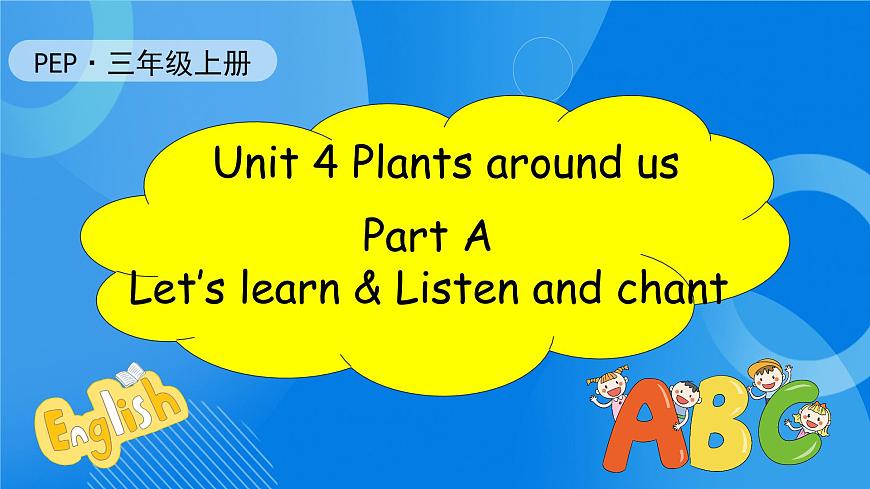 PEP · 三年级上册

Unit 4 Plants around us

Part A

Let's learn & Listen and chant

English

ABC